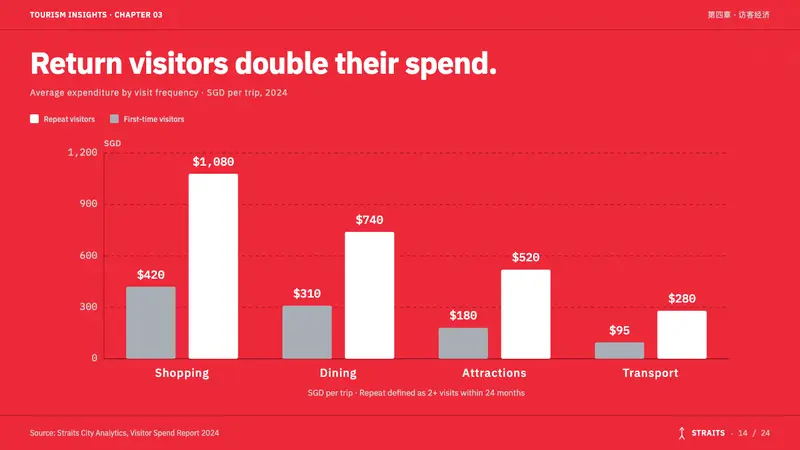 TOURISM INSIGHTS · CHAPTER 03

第四章 · 访客经济

Return visitors double their spend.

Average expenditure by visit frequency · SGD per trip, 2024

Repeat visitors
First-time visitors

SGD
1,200
900
600
300
0

$420
$1,080
$310
$740
$180
$520
$95
$280

Shopping
Dining
Attractions
Transport

SGD per trip · Repeat defined as 2+ visits within 24 months

Source: Straits City Analytics, Visitor Spend Report 2024

STRAITS · 14 / 24